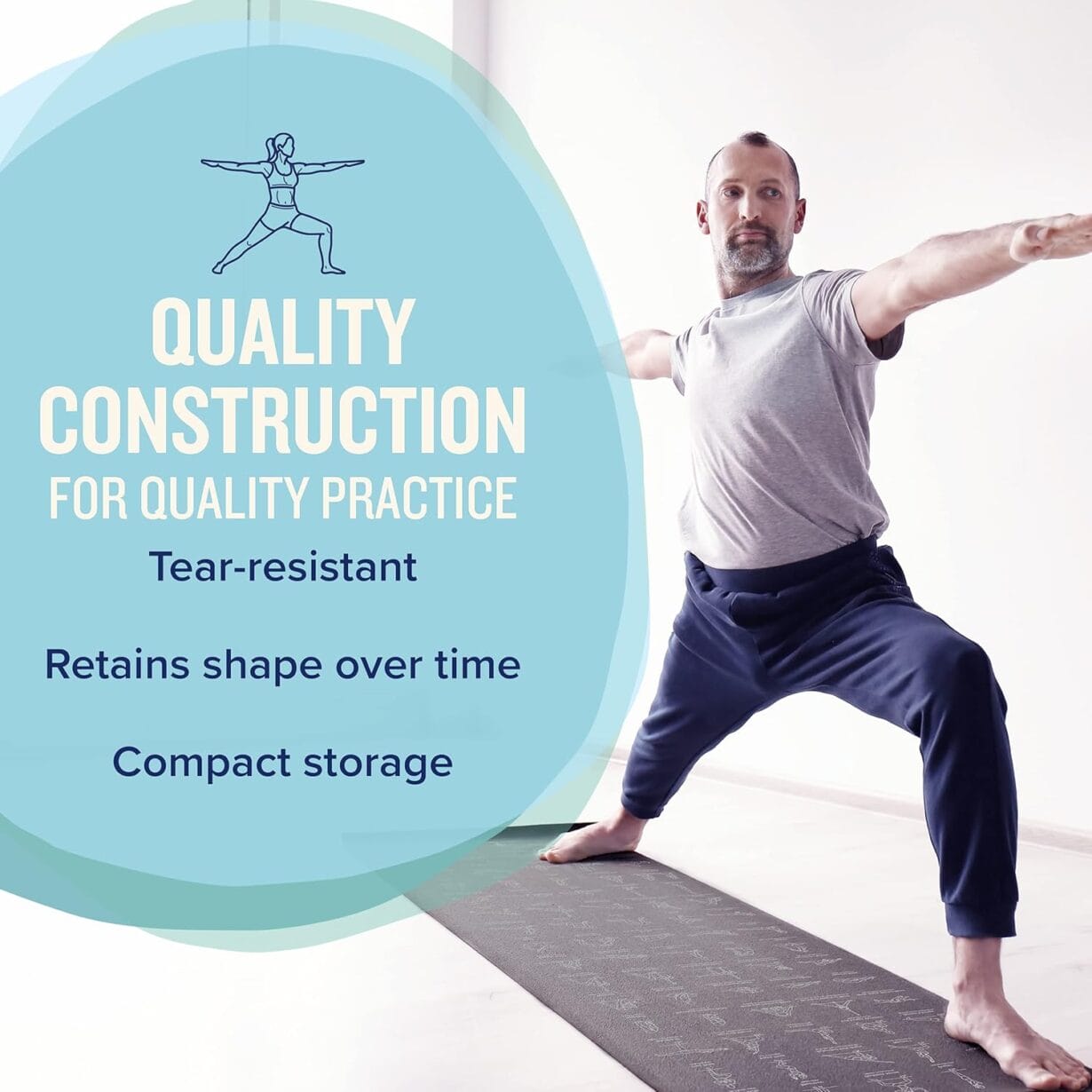 QUALITY CONSTRUCTION
FOR QUALITY PRACTICE

Tear-resistant

Retains shape over time

Compact storage